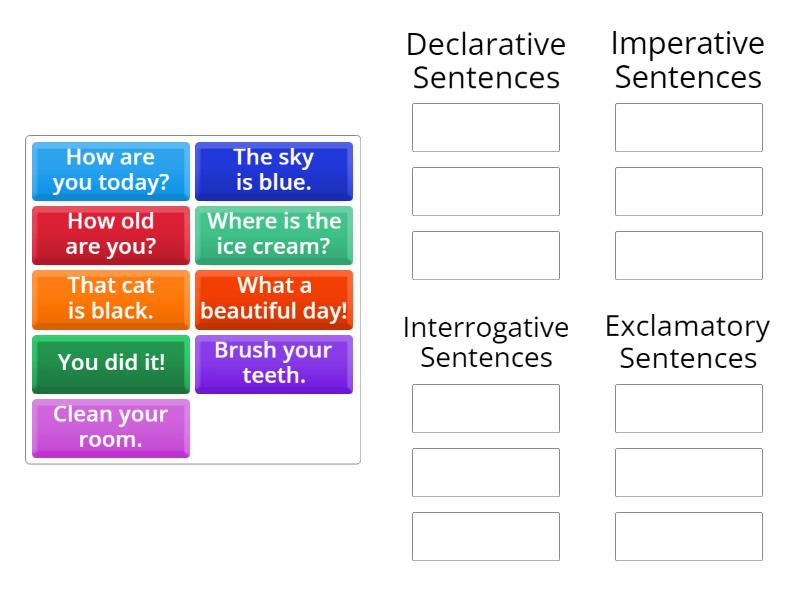 How are you today?

The sky is blue.

How old are you?

Where is the ice cream?

That cat is black.

What a beautiful day!

You did it!

Brush your teeth.

Clean your room.

Declarative Sentences

Imperative Sentences

Interrogative Sentences

Exclamatory Sentences